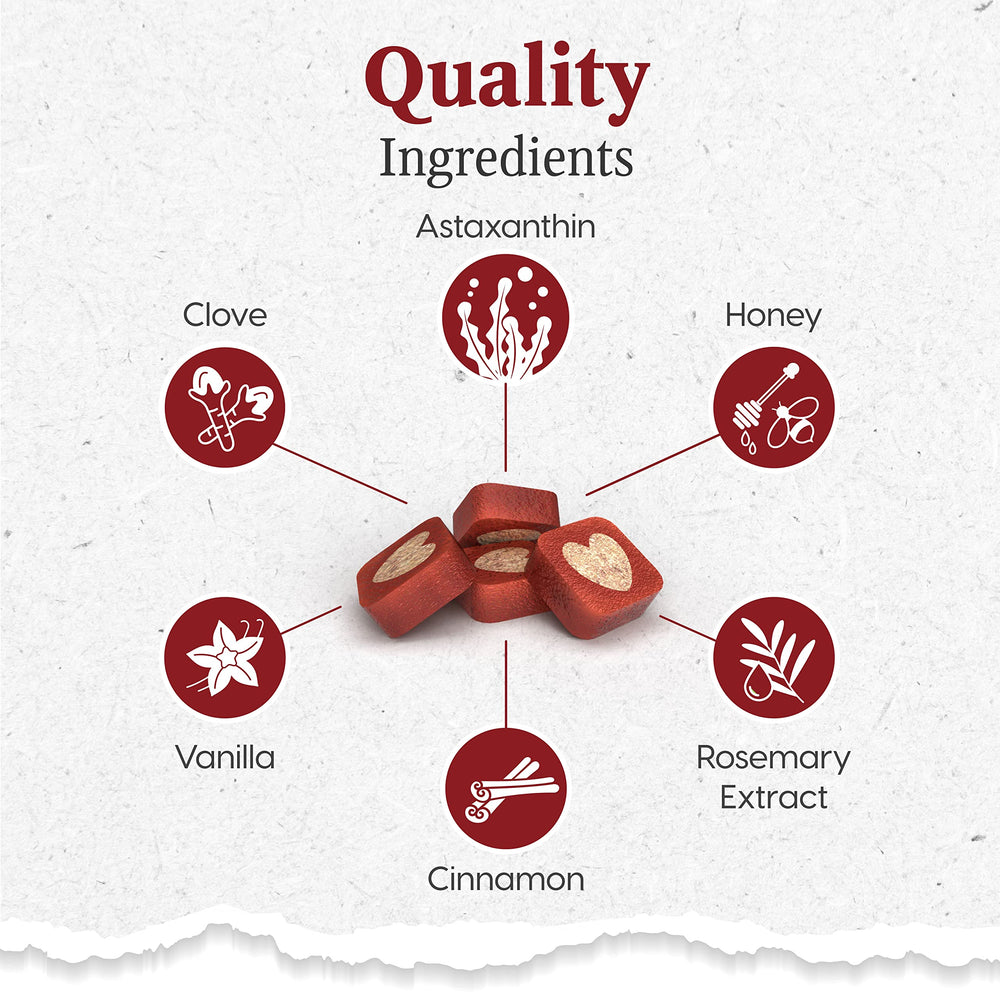 Quality
Ingredients

Astaxanthin

Clove

Honey

Vanilla

Rosemary Extract

Cinnamon